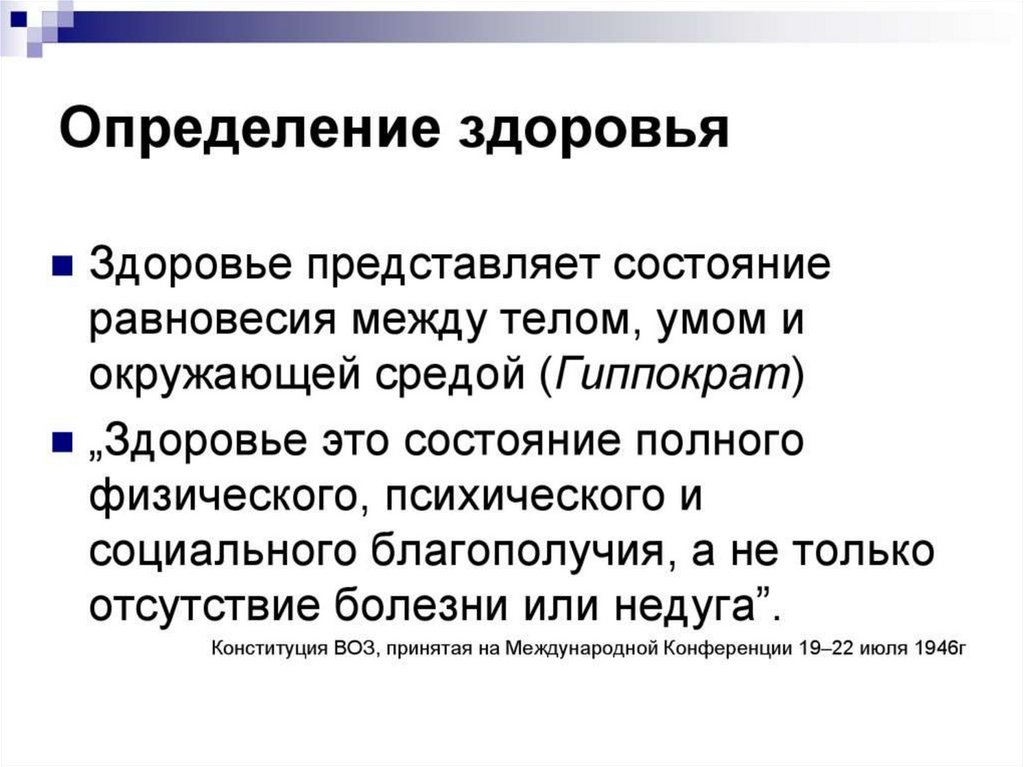 Определение здоровья

Здоровье представляет состояние равновесия между телом, умом и окружающей средой (Гиппократ)

„Здоровье это состояние полного физического, психического и социального благополучия, а не только отсутствие болезни или недуга”.

Конституция ВОЗ, принятая на Международной Конференции 19–22 июля 1946г